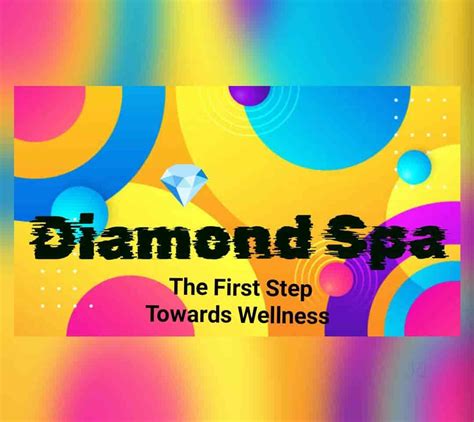 Diamond Spa

The First Step
Towards Wellness